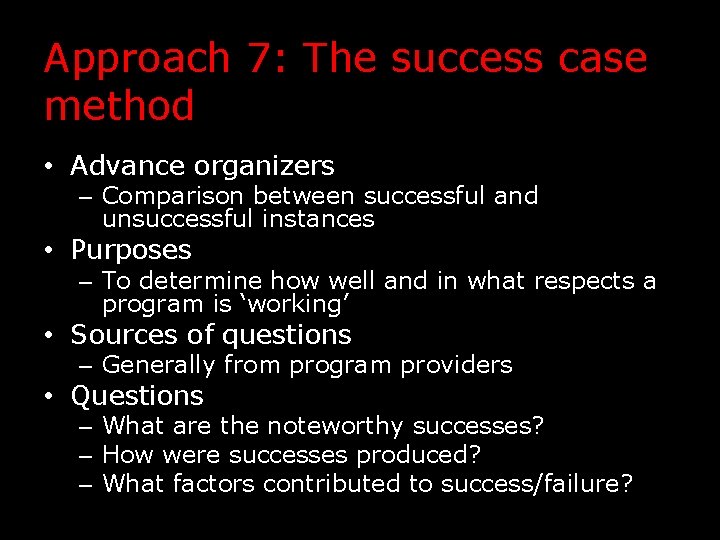 Approach 7: The success case method

• Advance organizers
– Comparison between successful and unsuccessful instances
• Purposes
– To determine how well and in what respects a program is ‘working’
• Sources of questions
– Generally from program providers
• Questions
– What are the noteworthy successes?
– How were successes produced?
– What factors contributed to success/failure?